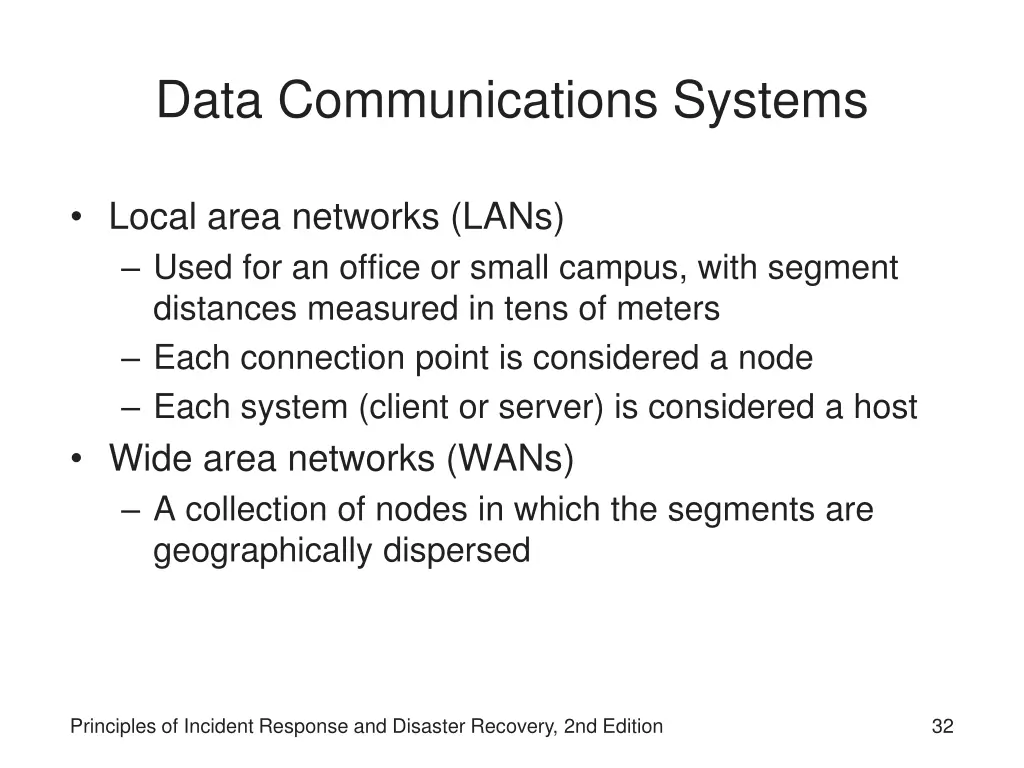 Data Communications Systems

• Local area networks (LANs)
  – Used for an office or small campus, with segment distances measured in tens of meters
  – Each connection point is considered a node
  – Each system (client or server) is considered a host
• Wide area networks (WANs)
  – A collection of nodes in which the segments are geographically dispersed

Principles of Incident Response and Disaster Recovery, 2nd Edition

32